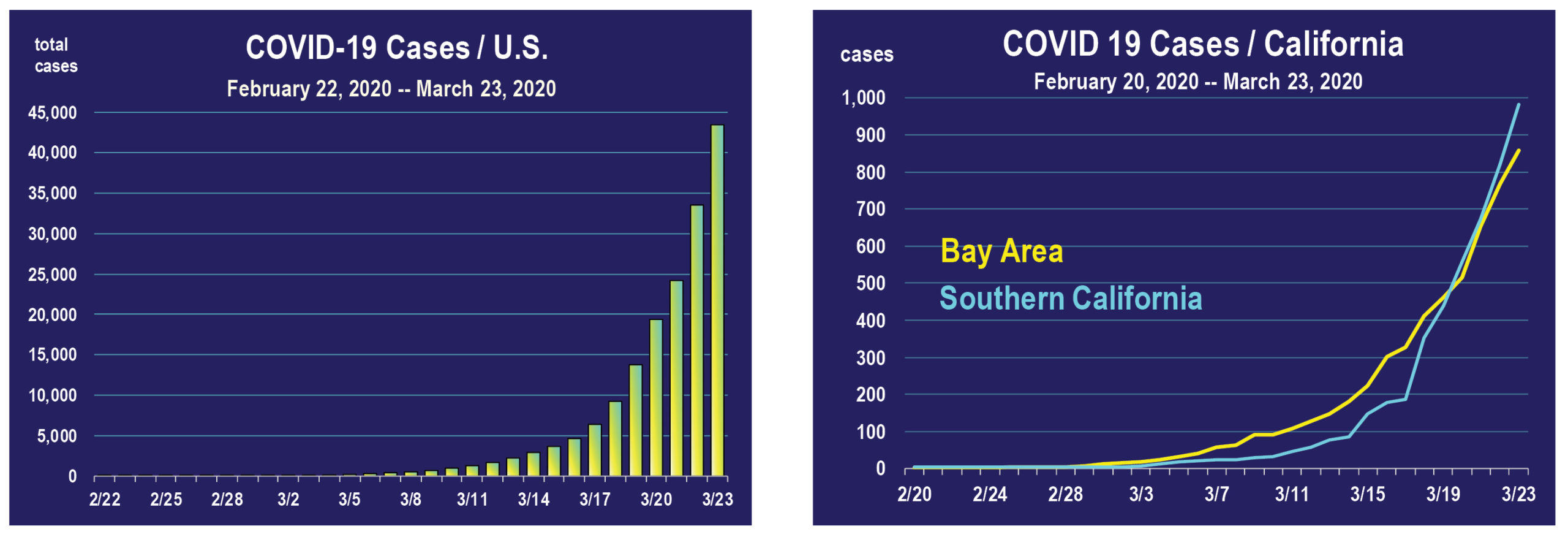 total cases

COVID-19 Cases / U.S.

February 22, 2020 -- March 23, 2020

45,000
40,000
35,000
30,000
25,000
20,000
15,000
10,000
5,000
0

2/22 2/25 2/28 3/2 3/5 3/8 3/11 3/14 3/17 3/20 3/23

cases

COVID 19 Cases / California

February 20, 2020 -- March 23, 2020

1,000
900
800
700
600
500
400
300
200
100
0

Bay Area
Southern California

2/20 2/24 2/28 3/3 3/7 3/11 3/15 3/19 3/23